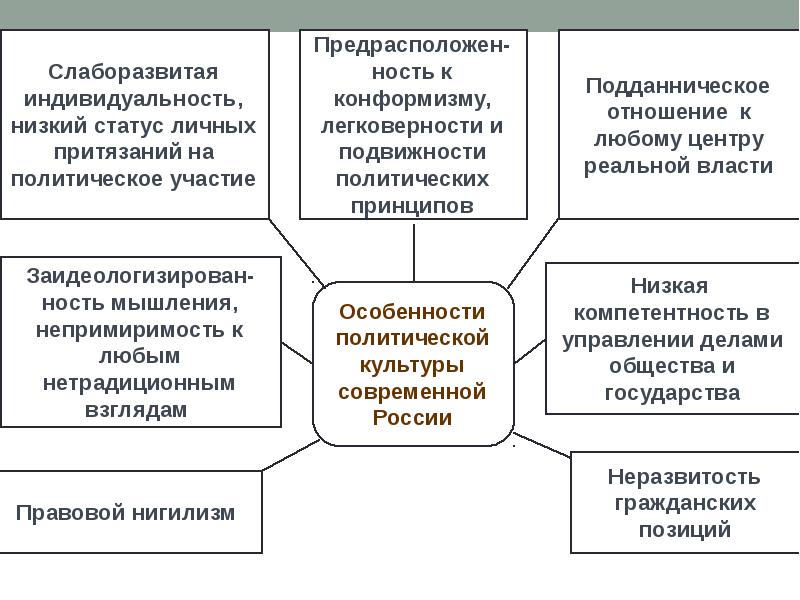 Слаборазвитая индивидуальность, низкий статус личных притязаний на политическое участие

Предрасположенность к конформизму, легковерности и подвижности политических принципов

Подданническое отношение к любому центру реальной власти

Заидеологизированность мышления, непримиримость к любым нетрадиционным взглядам

Особенности политической культуры современной России

Низкая компетентность в управлении делами общества и государства

Правовой нигилизм

Неразвитость гражданских позиций